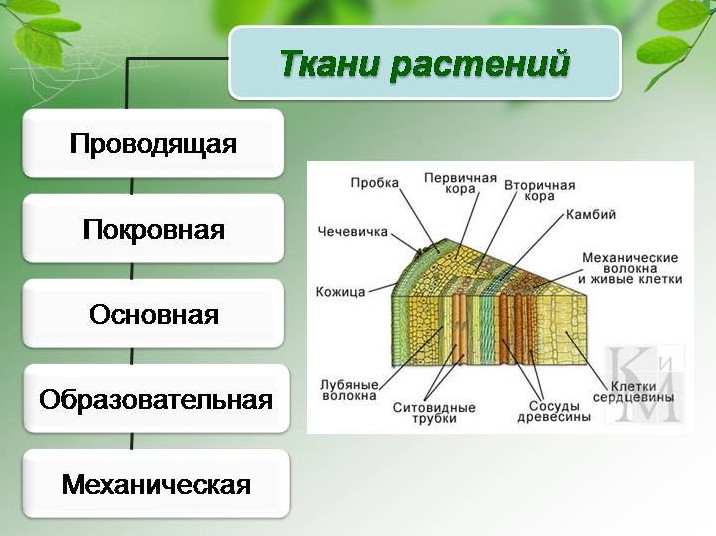 Ткани растений

Проводящая

Покровная

Основная

Образовательная

Механическая

Пробка

Первичная кора

Вторичная кора

Камбий

Чечевичка

Механические волокна и живые клетки

Кожица

Лубяные волокна

Ситовидные трубки

Сосуды древесины

Клетки сердцевины

КиМ